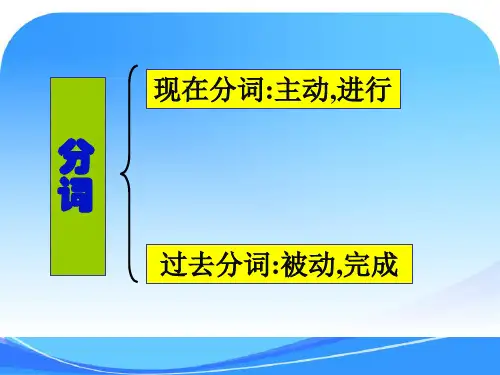 分词

现在分词:主动,进行

过去分词:被动,完成